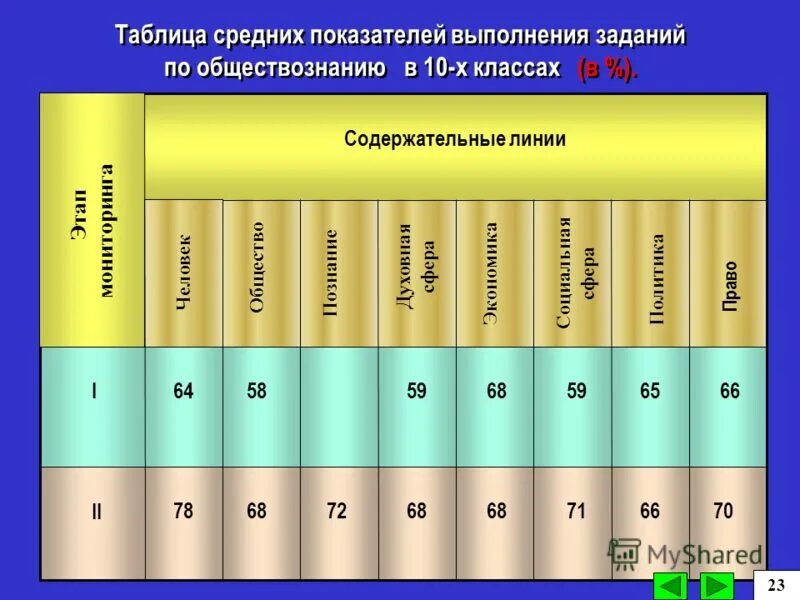 Таблица средних показателей выполнения заданий по обществознанию в 10-х классах (в %).

| Этап мониторинга | Содержательные линии | | | | | | | |
|---|---|---|---|---|---|---|---|---|
| | Человек | Общество | Познание | Духовная сфера | Экономика | Социальная сфера | Политика | Право |
| I | 64 | 58 | | 59 | 68 | 59 | 65 | 66 |
| II | 78 | 68 | 72 | 68 | 68 | 71 | 66 | 70 |

MyShared

23